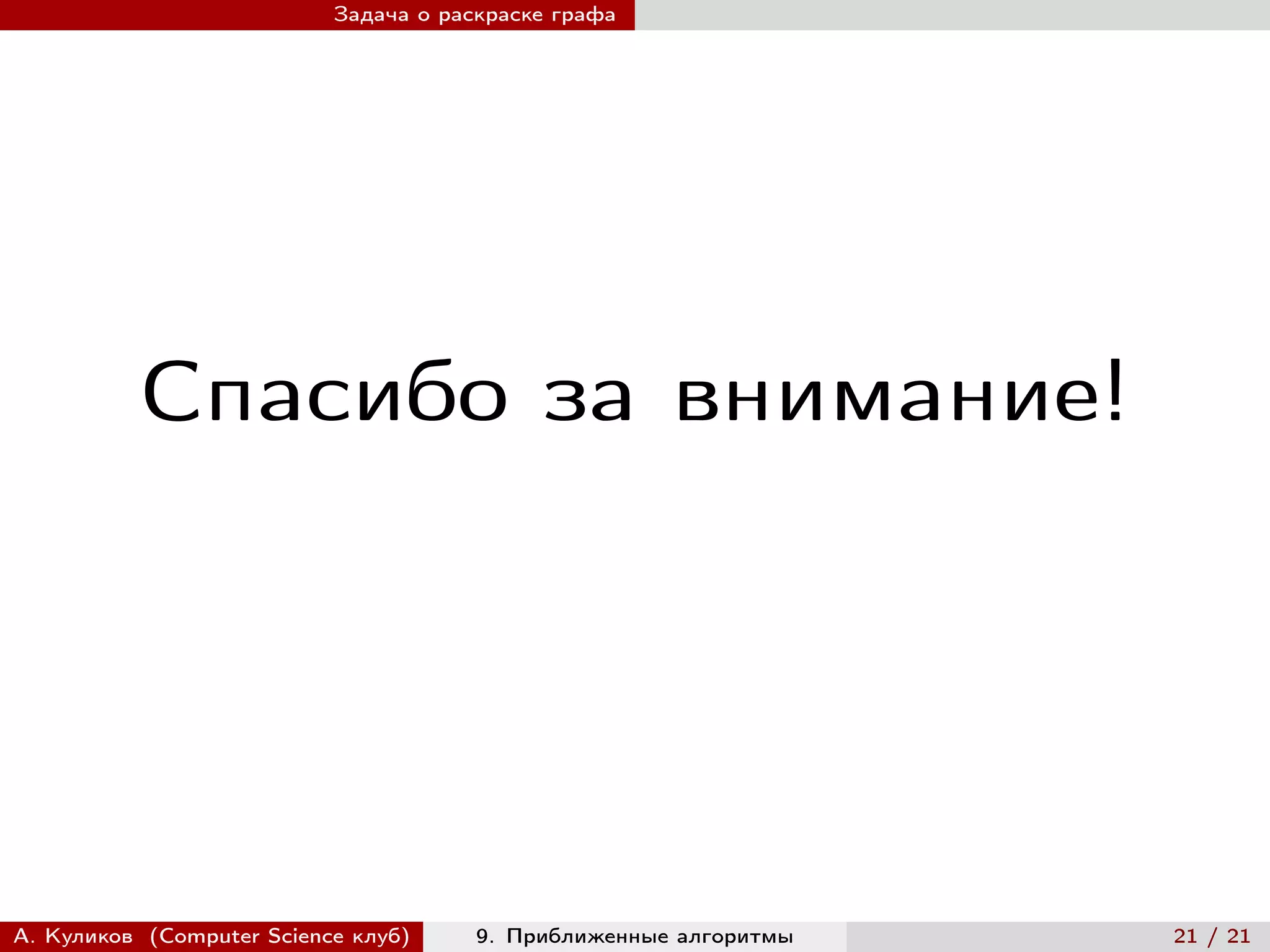 Задача о раскраске графа

Спасибо за внимание!

А. Куликов (Computer Science клуб) 9. Приближенные алгоритмы 21 / 21